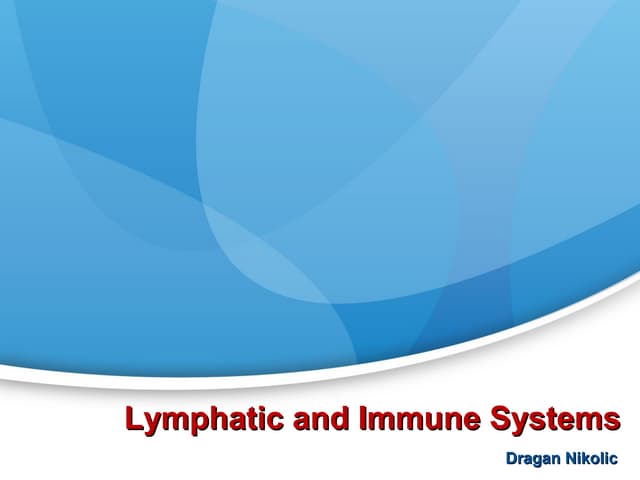 Lymphatic and Immune Systems

Dragan Nikolic